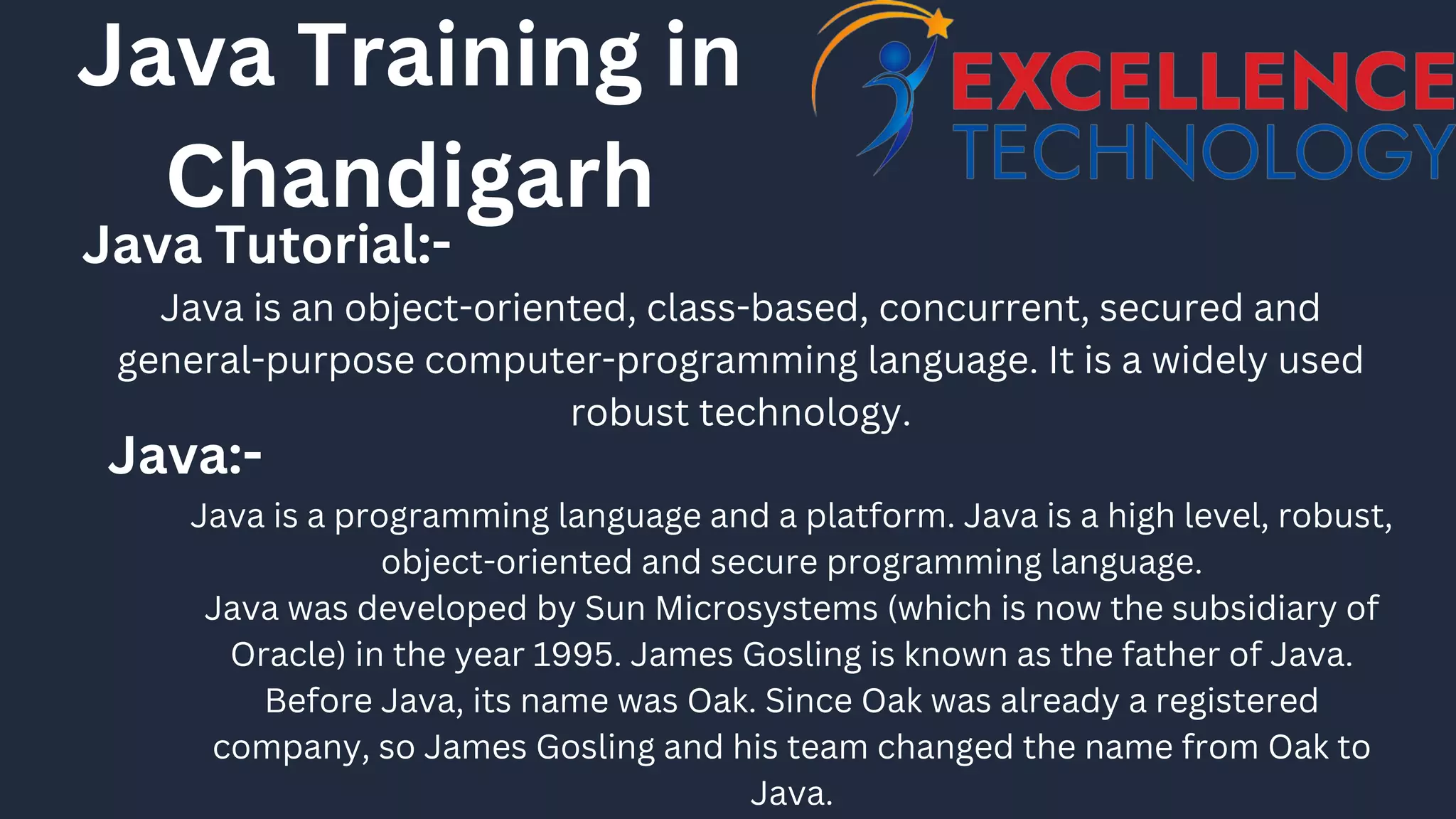 Java Training in Chandigarh

EXCELLENCE TECHNOLOGY

Java Tutorial:-

Java is an object-oriented, class-based, concurrent, secured and general-purpose computer-programming language. It is a widely used robust technology.

Java:-

Java is a programming language and a platform. Java is a high level, robust, object-oriented and secure programming language.
Java was developed by Sun Microsystems (which is now the subsidiary of Oracle) in the year 1995. James Gosling is known as the father of Java. Before Java, its name was Oak. Since Oak was already a registered company, so James Gosling and his team changed the name from Oak to Java.